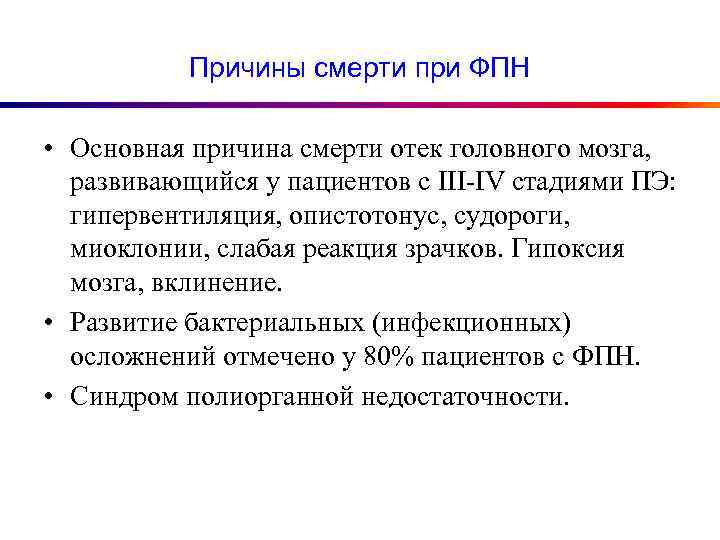 Причины смерти при ФПН

• Основная причина смерти отек головного мозга, развивающийся у пациентов с III-IV стадиями ПЭ: гипервентиляция, опистотонус, судороги, миоклонии, слабая реакция зрачков. Гипоксия мозга, вклинение.
• Развитие бактериальных (инфекционных) осложнений отмечено у 80% пациентов с ФПН.
• Синдром полиорганной недостаточности.